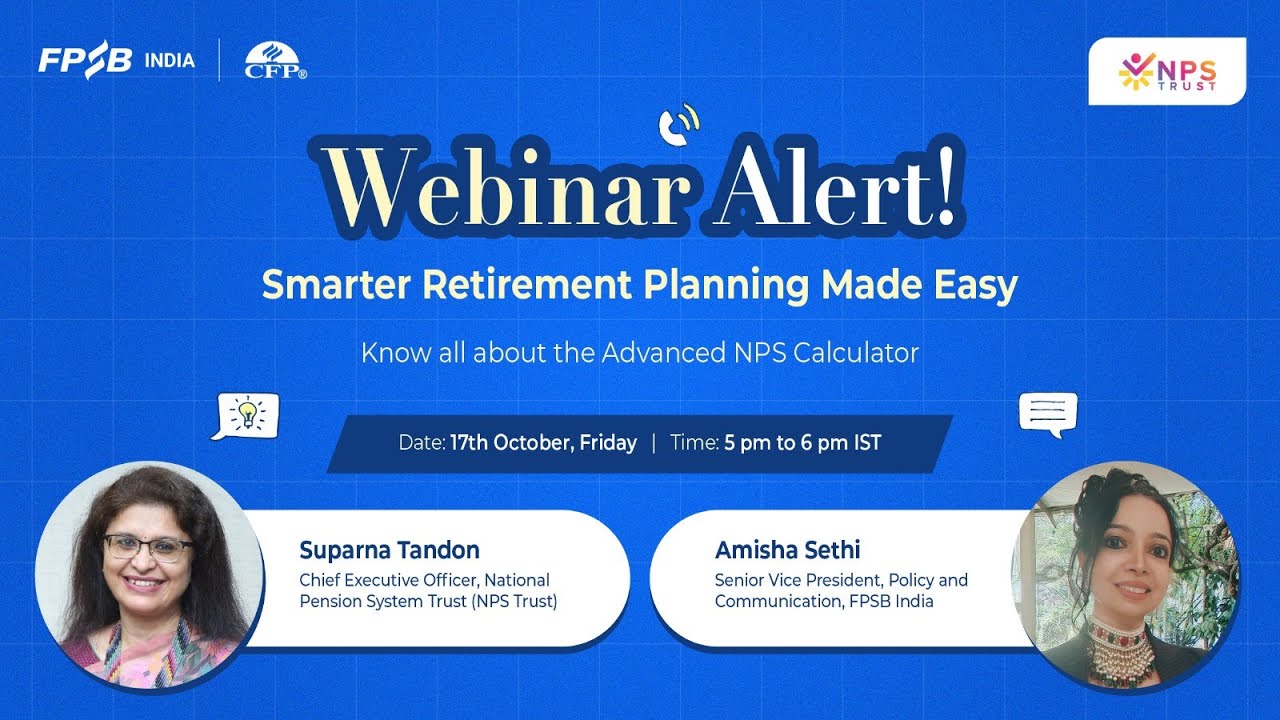 FPSB INDIA | CFP®

NPS TRUST

Webinar Alert!

Smarter Retirement Planning Made Easy

Know all about the Advanced NPS Calculator

Date: 17th October, Friday | Time: 5 pm to 6 pm IST

Suparna Tandon
Chief Executive Officer, National Pension System Trust (NPS Trust)

Amisha Sethi
Senior Vice President, Policy and Communication, FPSB India